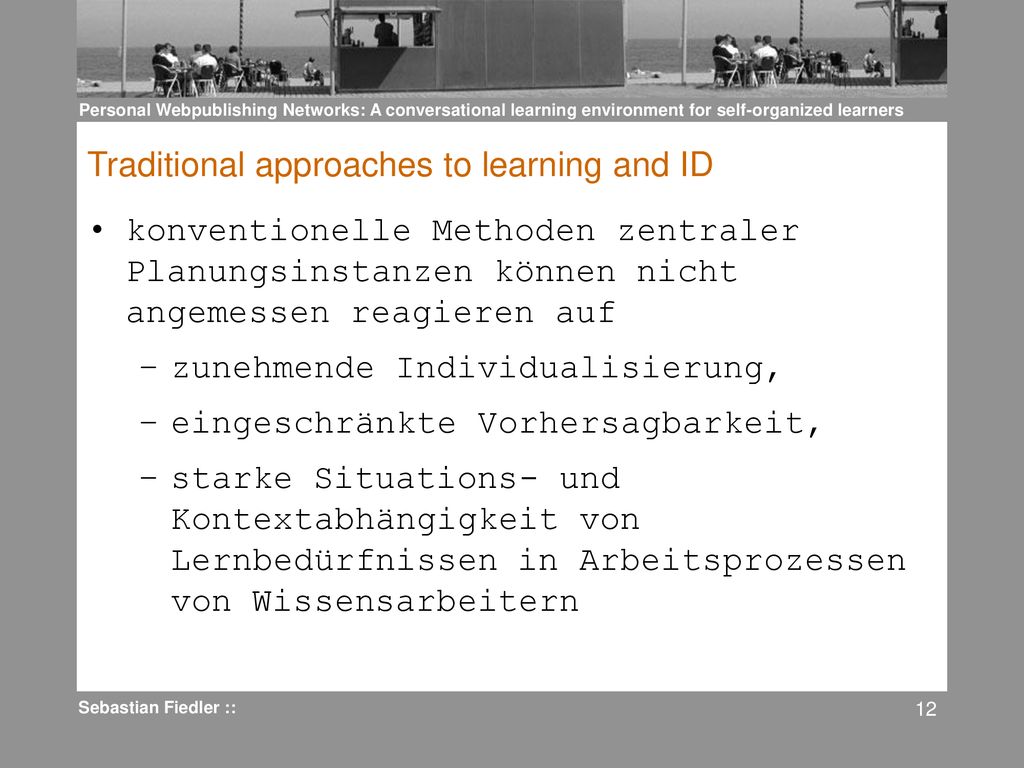 Personal Webpublishing Networks: A conversational learning environment for self-organized learners

Traditional approaches to learning and ID

• konventionelle Methoden zentraler Planungsinstanzen können nicht angemessen reagieren auf

– zunehmende Individualisierung,

– eingeschränkte Vorhersagbarkeit,

– starke Situations- und Kontextabhängigkeit von Lernbedürfnissen in Arbeitsprozessen von Wissensarbeitern

Sebastian Fiedler ::

12